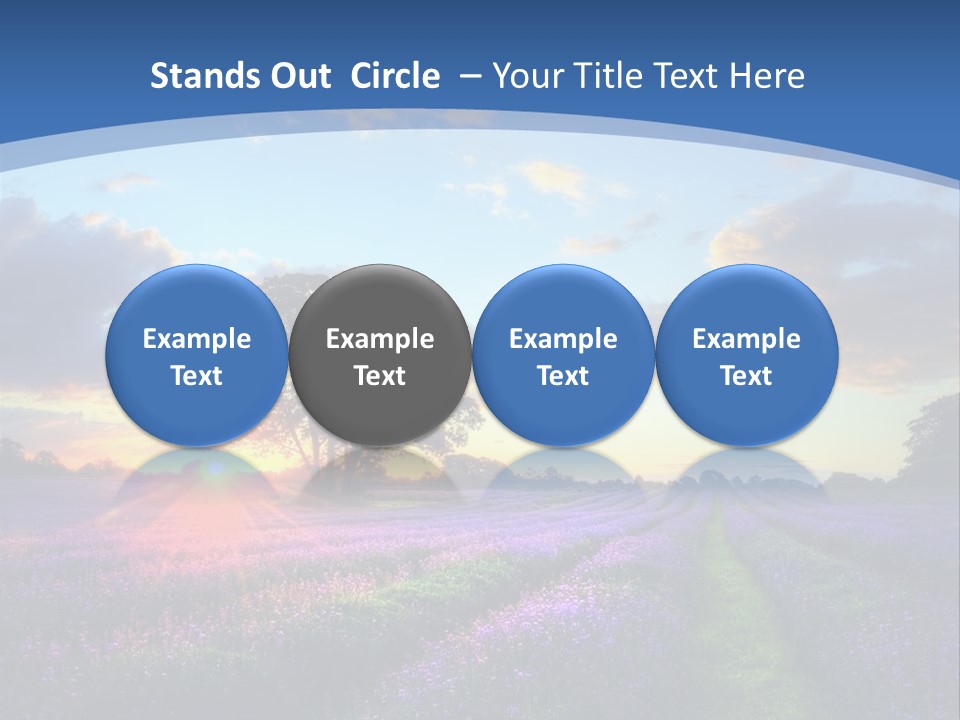 Stands Out Circle – Your Title Text Here

Example Text

Example Text

Example Text

Example Text